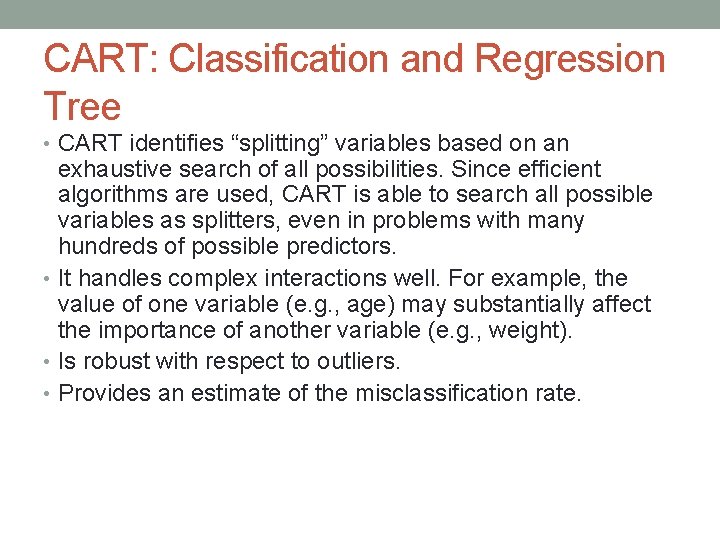 CART: Classification and Regression Tree

• CART identifies “splitting” variables based on an exhaustive search of all possibilities. Since efficient algorithms are used, CART is able to search all possible variables as splitters, even in problems with many hundreds of possible predictors.

• It handles complex interactions well. For example, the value of one variable (e.g., age) may substantially affect the importance of another variable (e.g., weight).

• Is robust with respect to outliers.

• Provides an estimate of the misclassification rate.